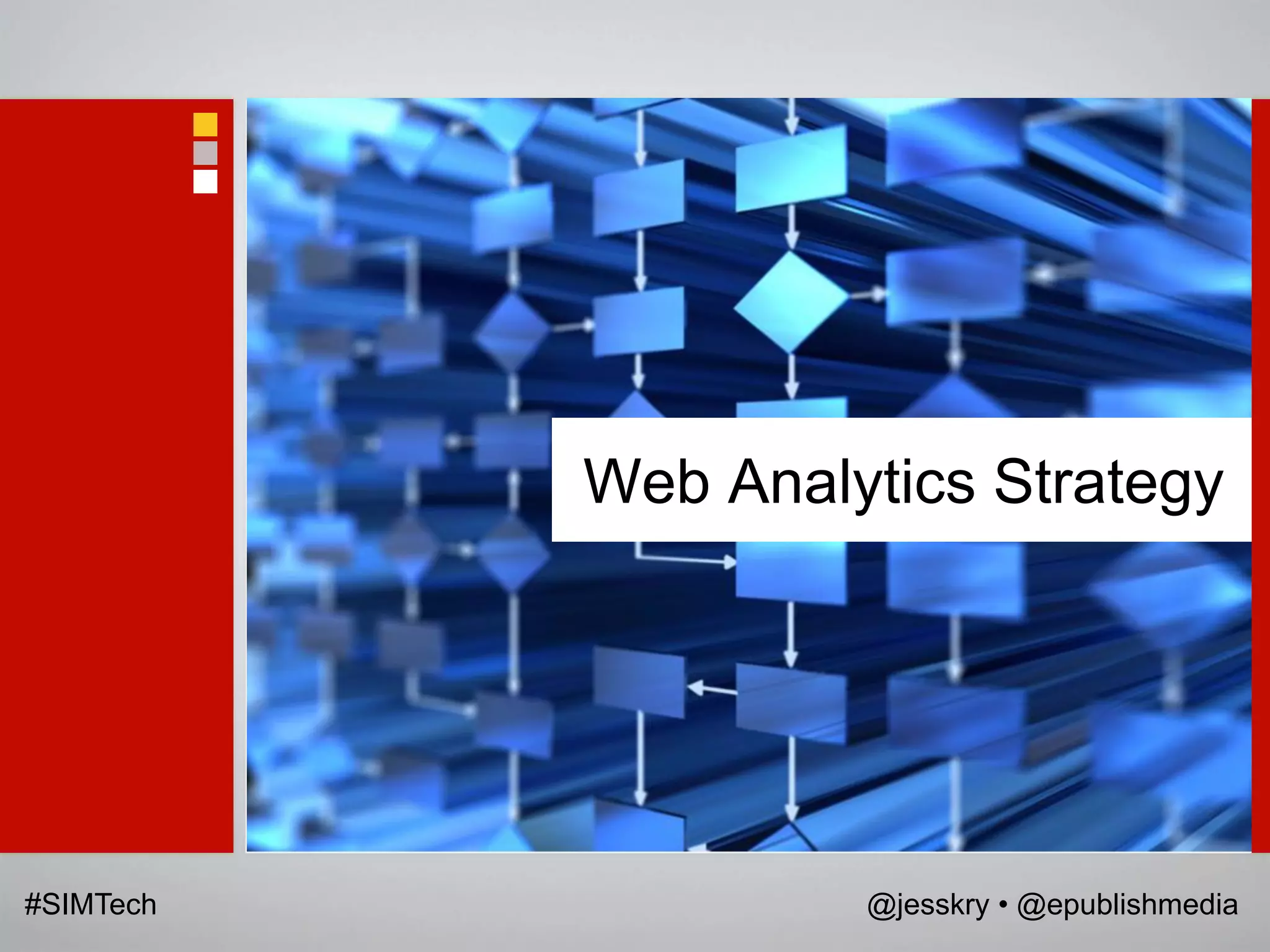 Web Analytics Strategy

#SIMTech

@jesskry • @epublishmedia